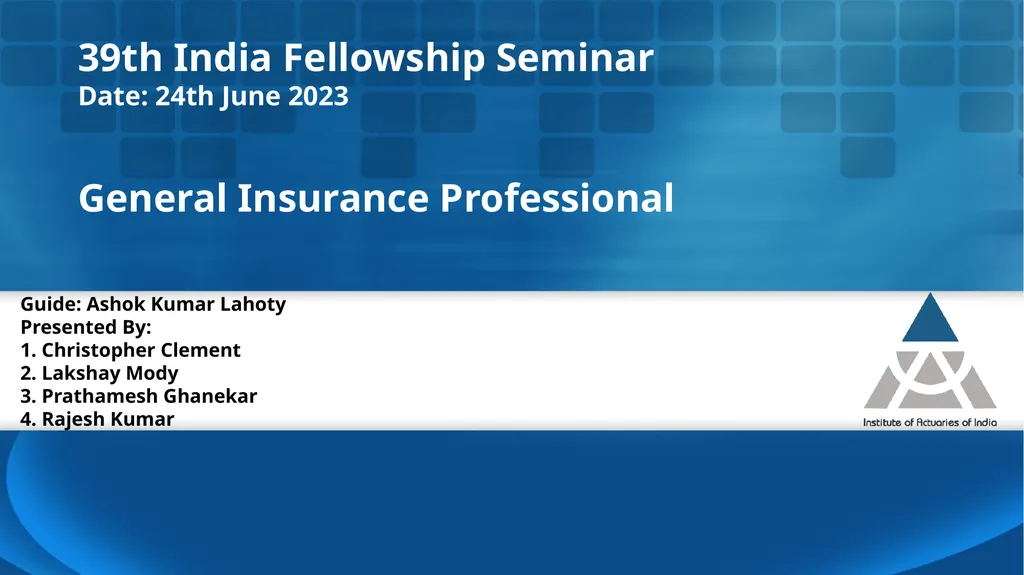 39th India Fellowship Seminar
Date: 24th June 2023

General Insurance Professional

Guide: Ashok Kumar Lahoty
Presented By:
1. Christopher Clement
2. Lakshay Mody
3. Prathamesh Ghanekar
4. Rajesh Kumar

Institute of Actuaries of India